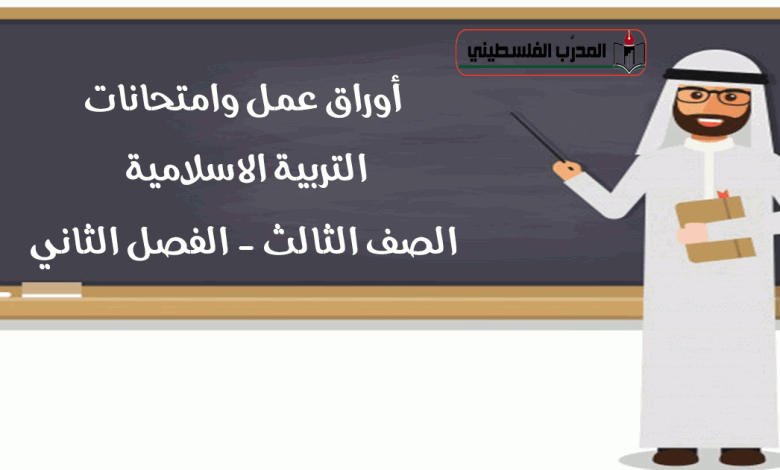 المدرّب الفلسطيني

أوراق عمل وامتحانات

التربية الاسلامية

الصف الثالث - الفصل الثاني